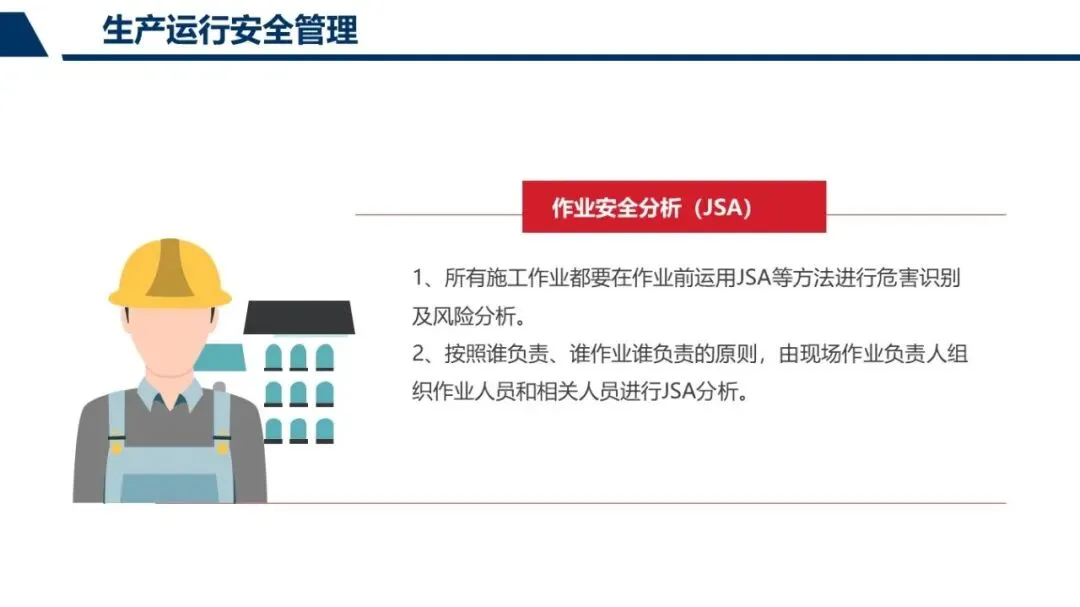 生产运行安全管理

作业安全分析（JSA）

1、所有施工作业都要在作业前运用JSA等方法进行危害识别及风险分析。
2、按照谁负责、谁作业谁负责的原则，由现场作业负责人组织作业人员和相关人员进行JSA分析。